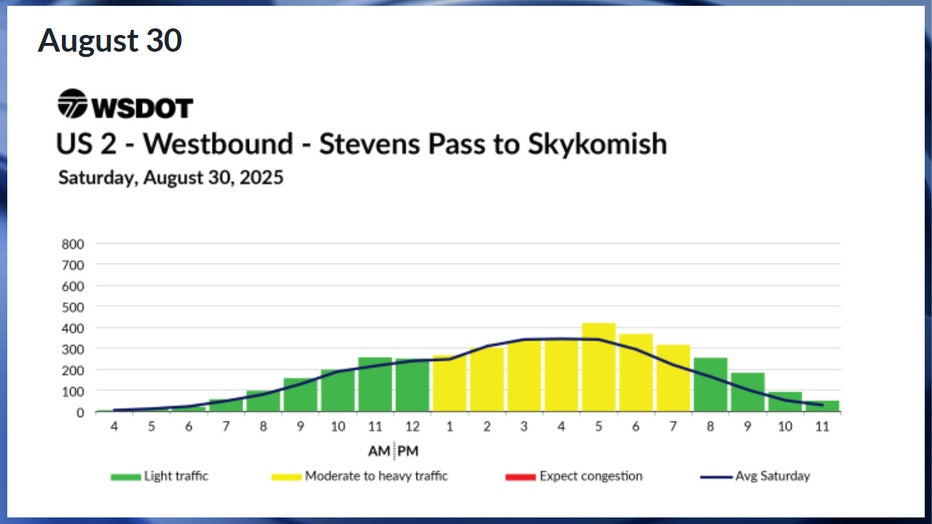 August 30

WSDOT

US 2 - Westbound - Stevens Pass to Skykomish

Saturday, August 30, 2025

800
700
600
500
400
300
200
100
0

4 5 6 7 8 9 10 11 12 1 2 3 4 5 6 7 8 9 10 11

AM PM

Light traffic
Moderate to heavy traffic
Expect congestion
Avg Saturday